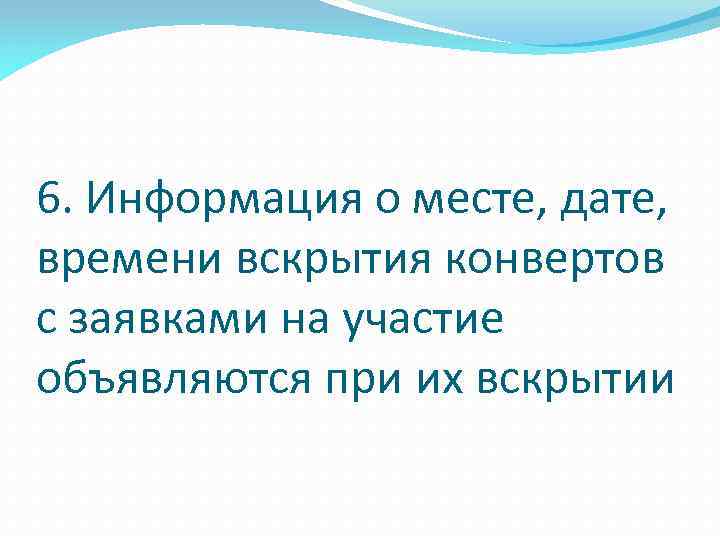 6. Информация о месте, дате, времени вскрытия конвертов с заявками на участие объявляются при их вскрытии